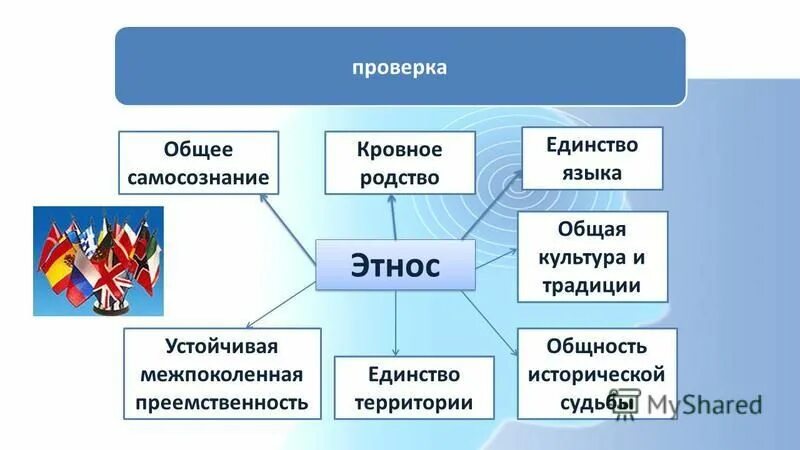 проверка

Общее самосознание

Кровное родство

Единство языка

Этнос

Общая культура и традиции

Устойчивая межпоколенная преемственность

Единство территории

Общность исторической судьбы

MyShared